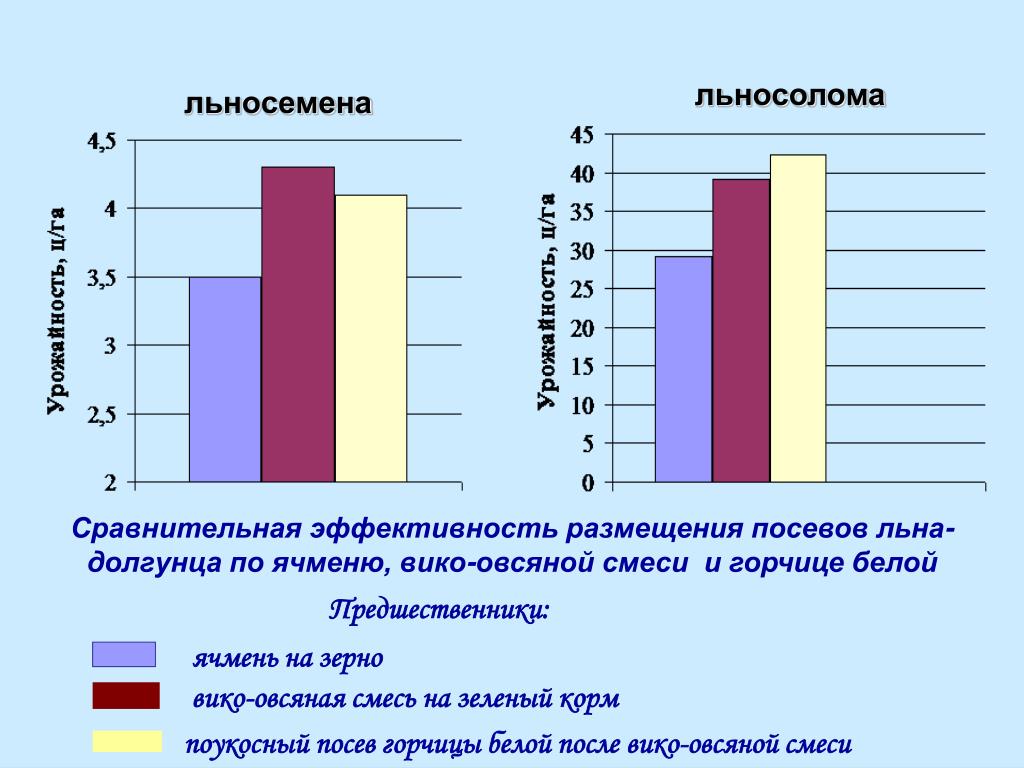 льносемена

Урожайность, ц/га

4,5
4
3,5
3
2,5
2

льносолома

Урожайность, ц/га

45
40
35
30
25
20
15
10
5
0

Сравнительная эффективность размещения посевов льна-долгунца по ячменю, вико-овсяной смеси и горчице белой

Предшественники:

ячмень на зерно

вико-овсяная смесь на зеленый корм

поукосный посев горчицы белой после вико-овсяной смеси